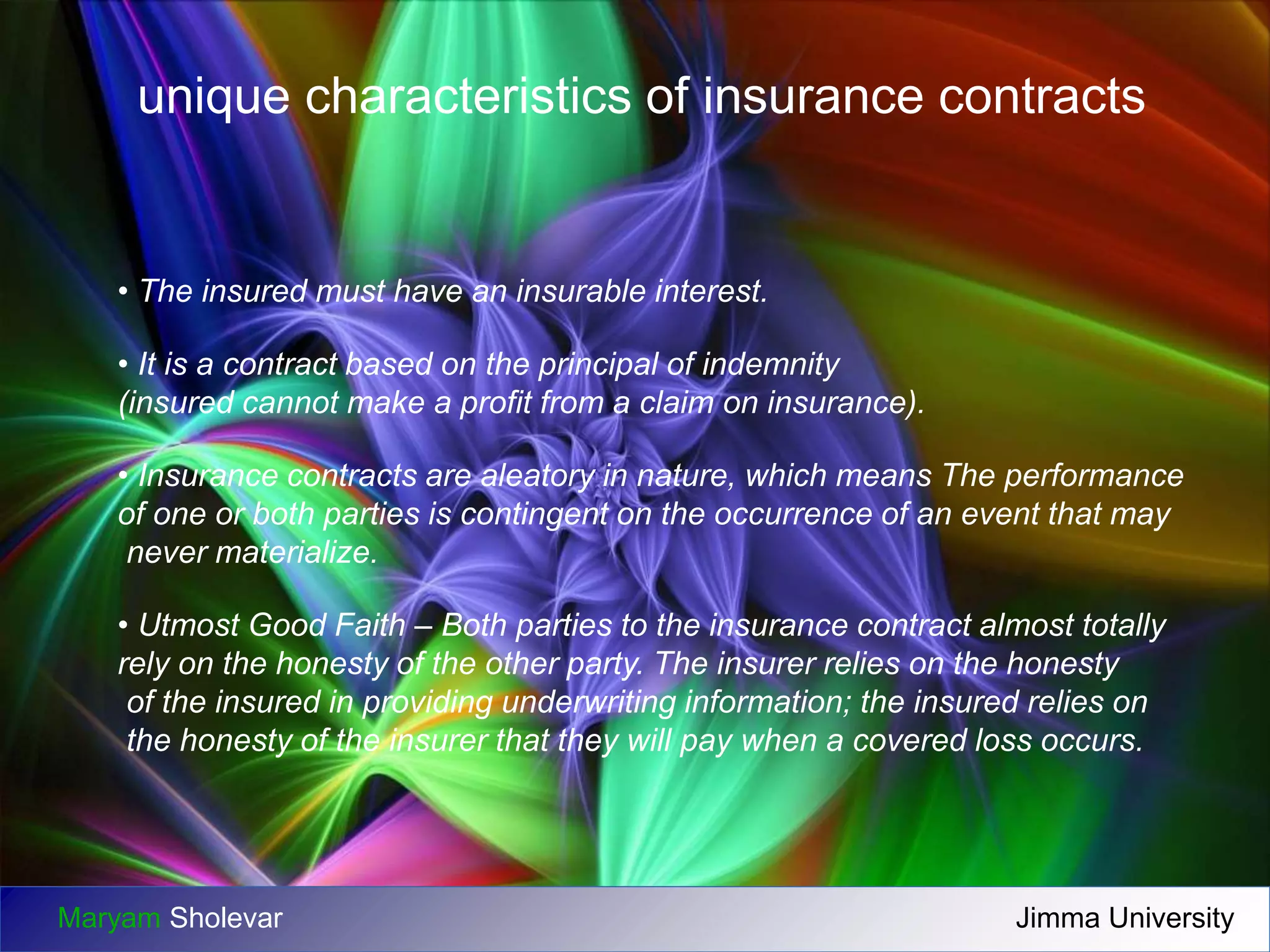 unique characteristics of insurance contracts

• The insured must have an insurable interest.

• It is a contract based on the principal of indemnity (insured cannot make a profit from a claim on insurance).

• Insurance contracts are aleatory in nature, which means The performance of one or both parties is contingent on the occurrence of an event that may never materialize.

• Utmost Good Faith – Both parties to the insurance contract almost totally rely on the honesty of the other party. The insurer relies on the honesty of the insured in providing underwriting information; the insured relies on the honesty of the insurer that they will pay when a covered loss occurs.

Maryam Sholevar

Jimma University